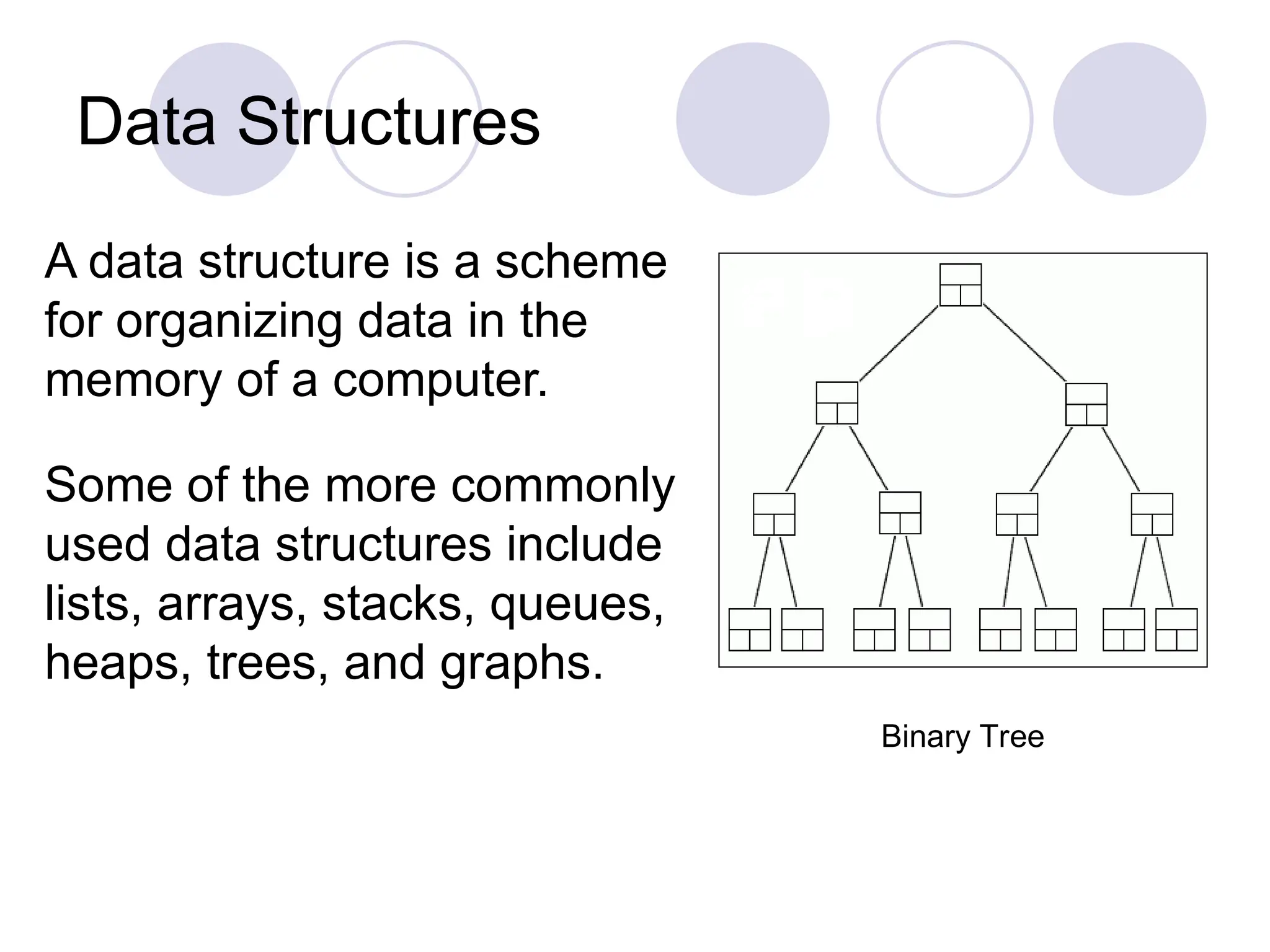 Data Structures

A data structure is a scheme for organizing data in the memory of a computer.

Some of the more commonly used data structures include lists, arrays, stacks, queues, heaps, trees, and graphs.

Binary Tree